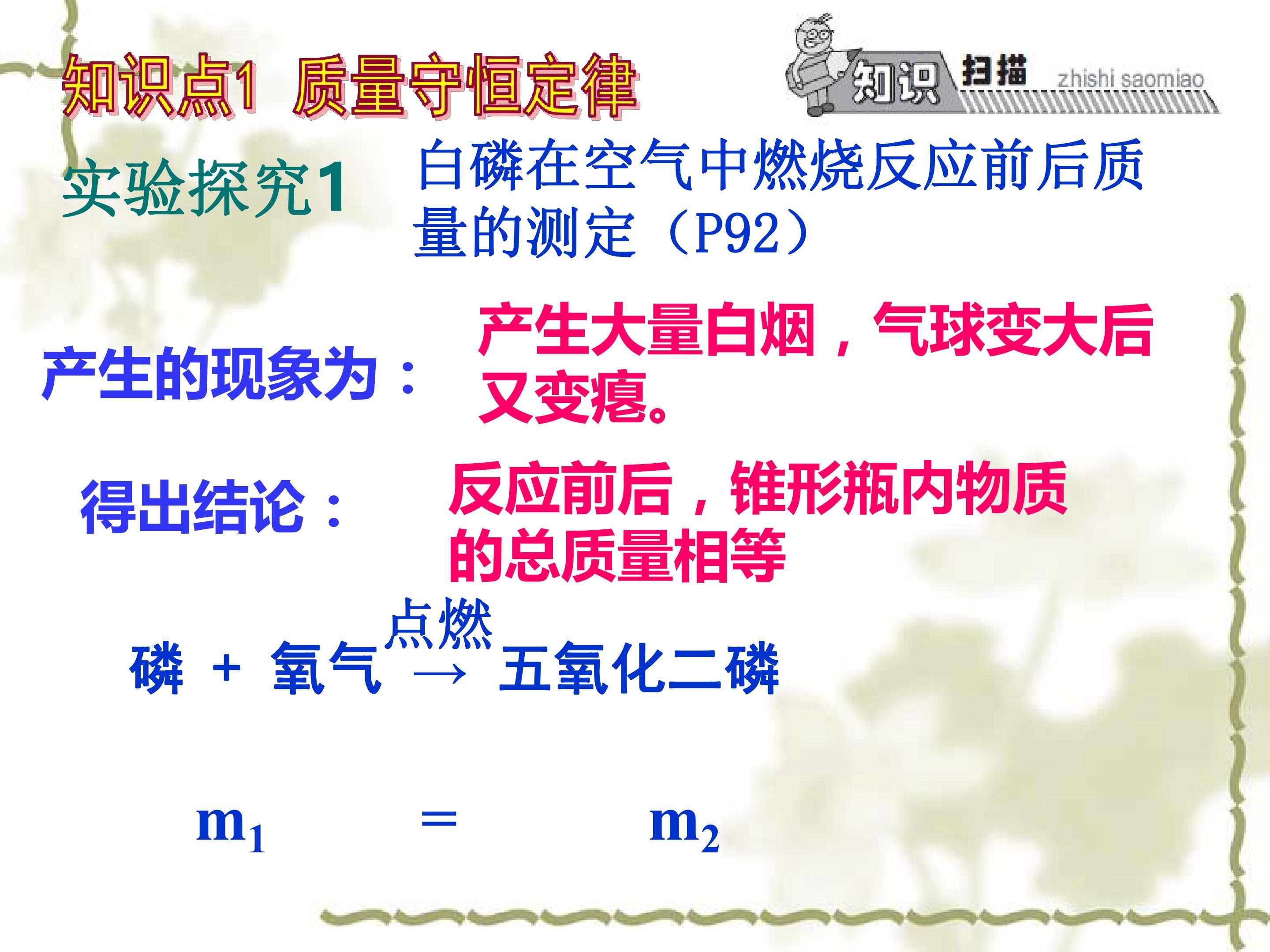 知识点1 质量守恒定律

知识 扫描 zhishi saomiao

实验探究1

白磷在空气中燃烧反应前后质量的测定（P92）

产生的现象为：

产生大量白烟，气球变大后又变瘪。

得出结论：

反应前后，锥形瓶内物质的总质量相等

磷 + 氧气 $\xrightarrow{点燃}$ 五氧化二磷

$m_1$ = $m_2$